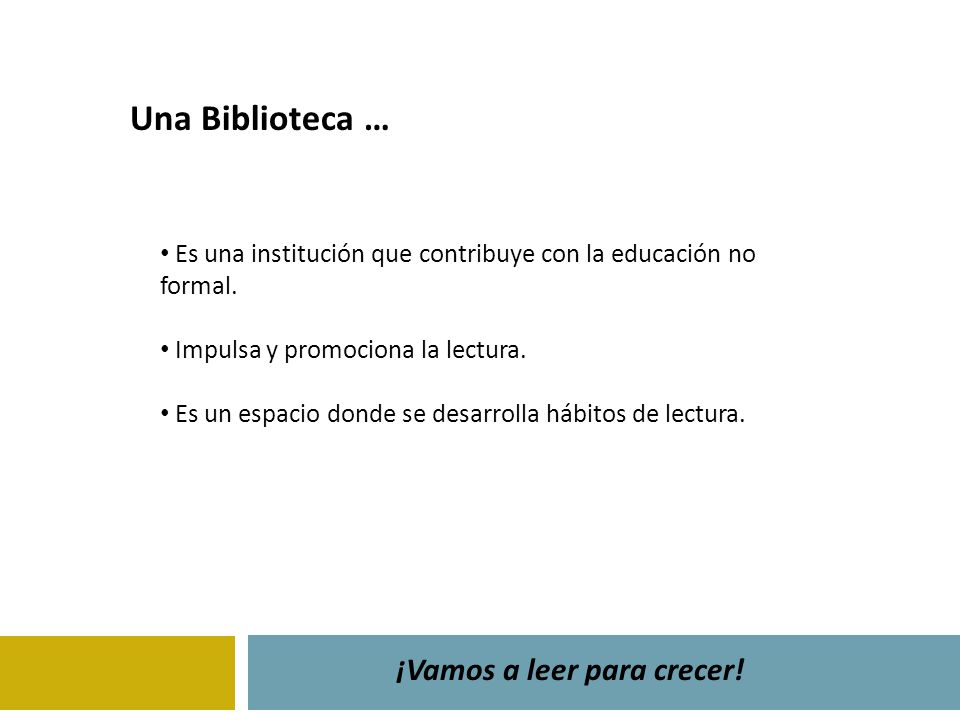 Una Biblioteca …

• Es una institución que contribuye con la educación no formal.

• Impulsa y promociona la lectura.

• Es un espacio donde se desarrolla hábitos de lectura.

¡Vamos a leer para crecer!